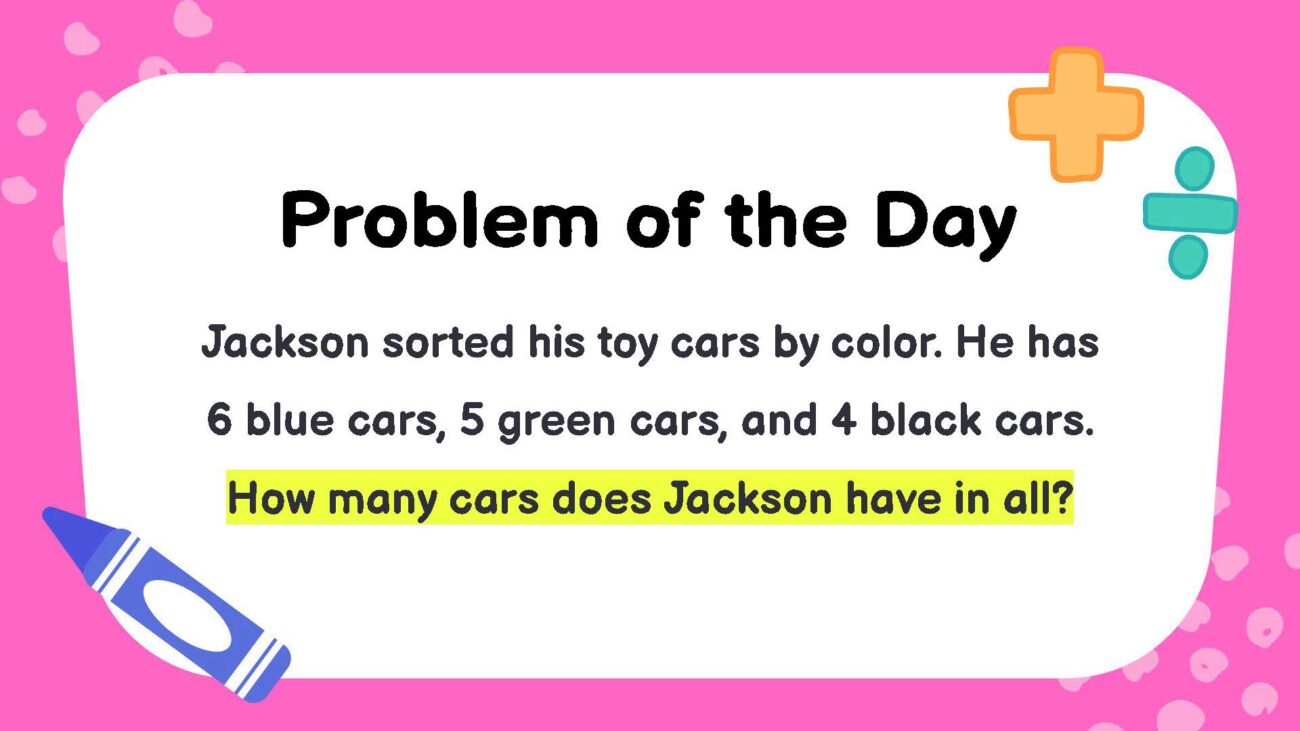 Problem of the Day

Jackson sorted his toy cars by color. He has 6 blue cars, 5 green cars, and 4 black cars.

How many cars does Jackson have in all?